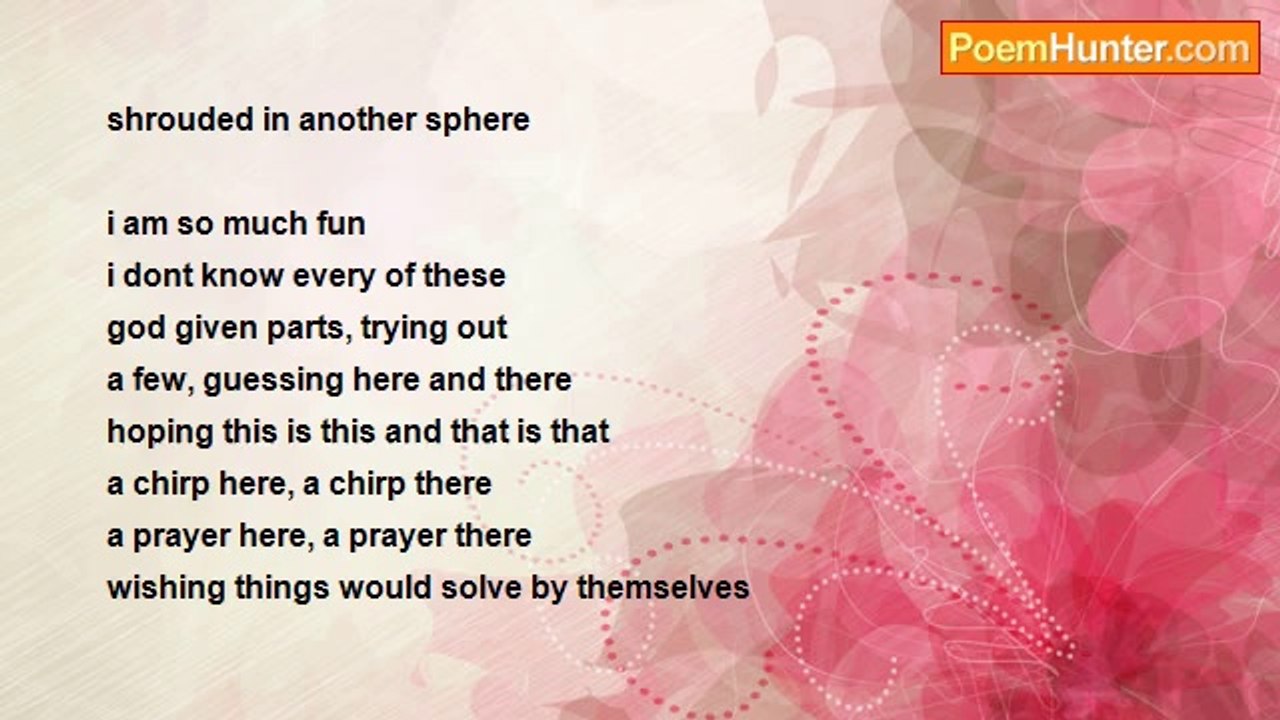 PoemHunter.com

shrouded in another sphere

i am so much fun
i dont know every of these
god given parts, trying out
a few, guessing here and there
hoping this is this and that is that
a chirp here, a chirp there
a prayer here, a prayer there
wishing things would solve by themselves